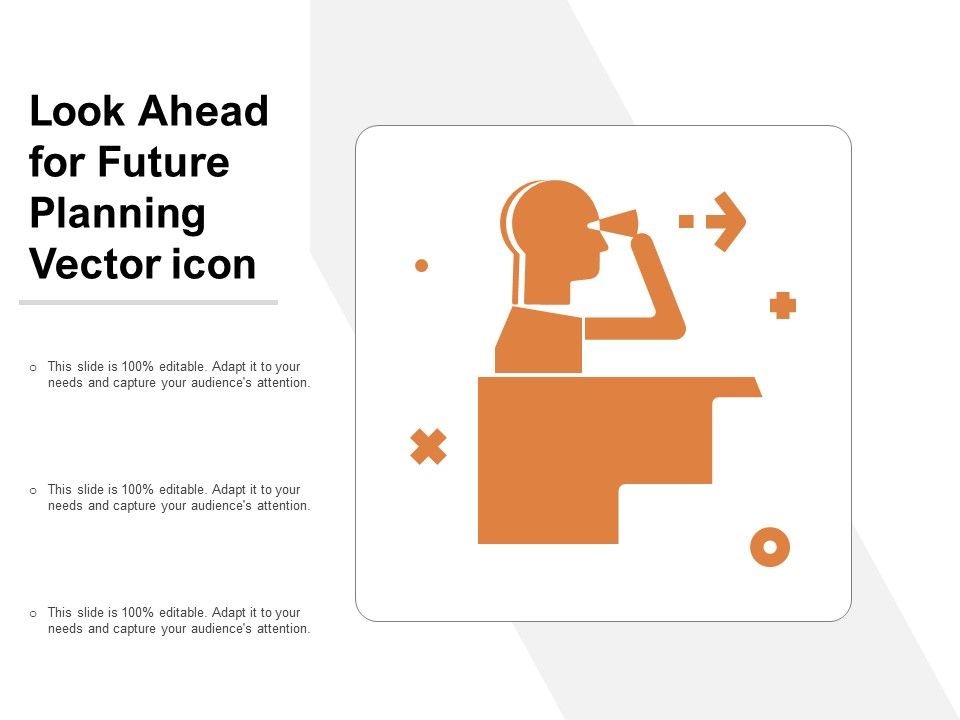 Look Ahead for Future Planning Vector icon

o This slide is 100% editable. Adapt it to your needs and capture your audience's attention.

o This slide is 100% editable. Adapt it to your needs and capture your audience's attention.

o This slide is 100% editable. Adapt it to your needs and capture your audience's attention.